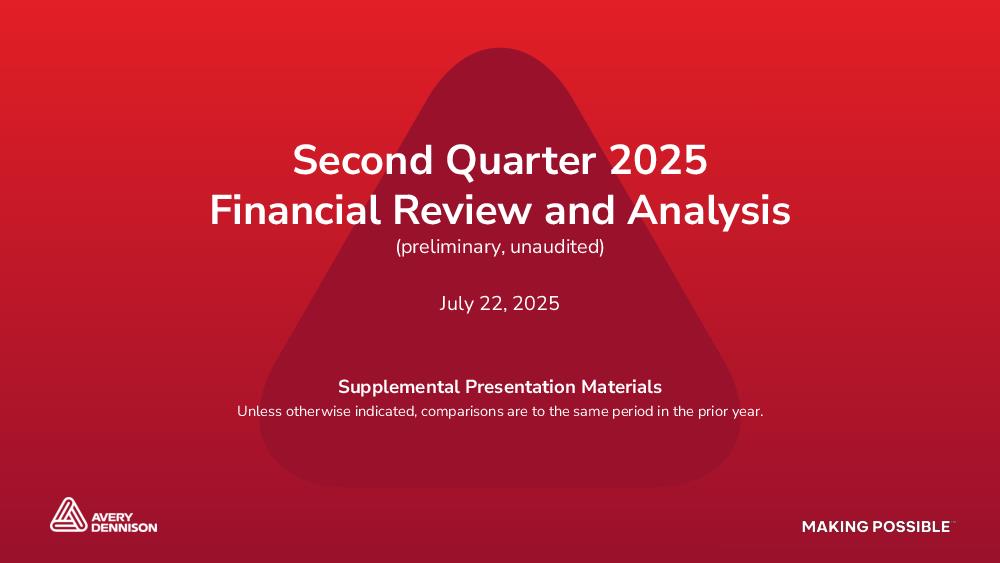 Second Quarter 2025
Financial Review and Analysis
(preliminary, unaudited)

July 22, 2025

Supplemental Presentation Materials
Unless otherwise indicated, comparisons are to the same period in the prior year.

AVERY DENNISON

MAKING POSSIBLE